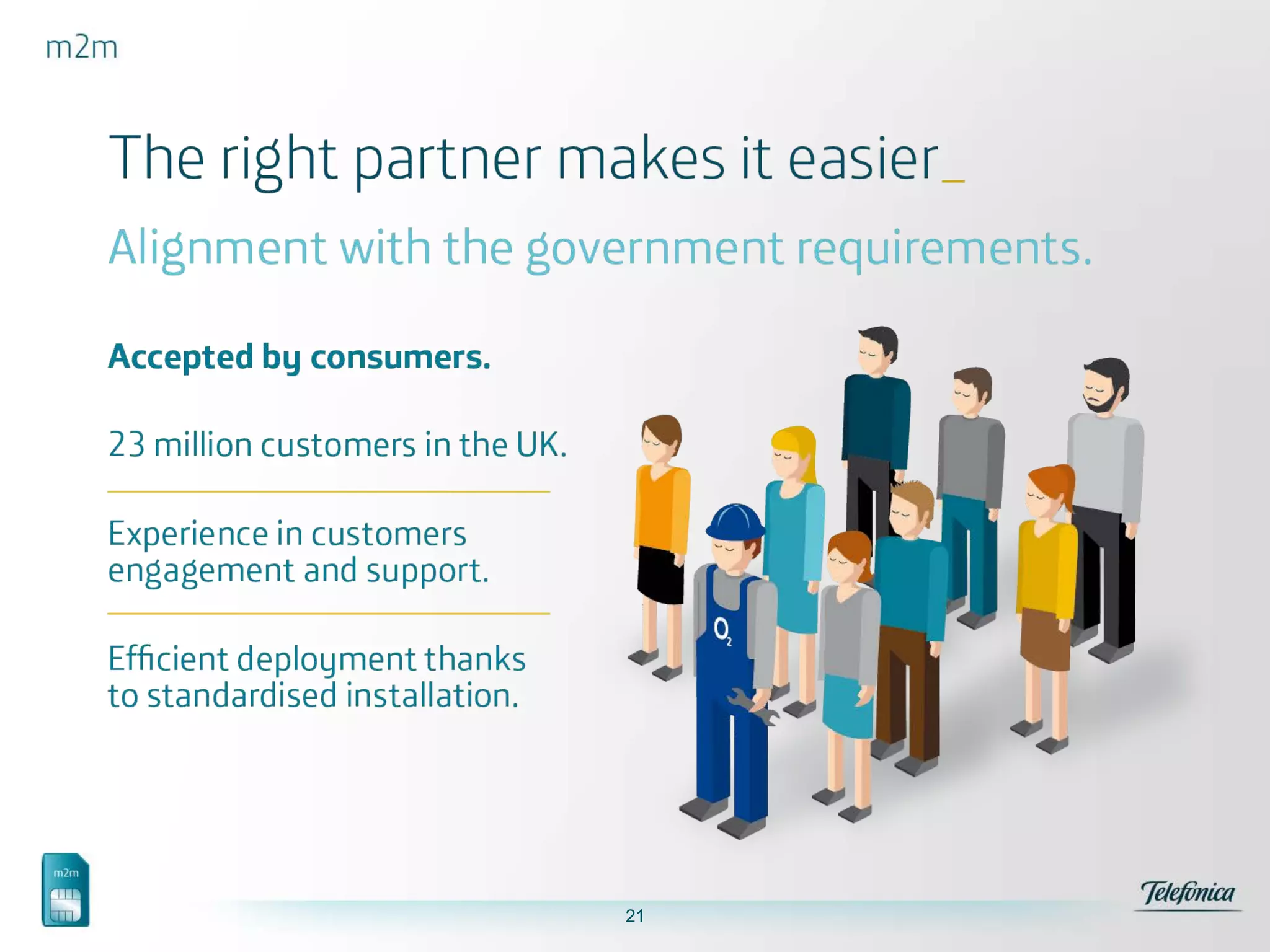 m2m

The right partner makes it easier_

Alignment with the government requirements.

Accepted by consumers.

23 million customers in the UK.

Experience in customers engagement and support.

Efficient deployment thanks to standardised installation.

$O_2$

m2m

21

Telefónica